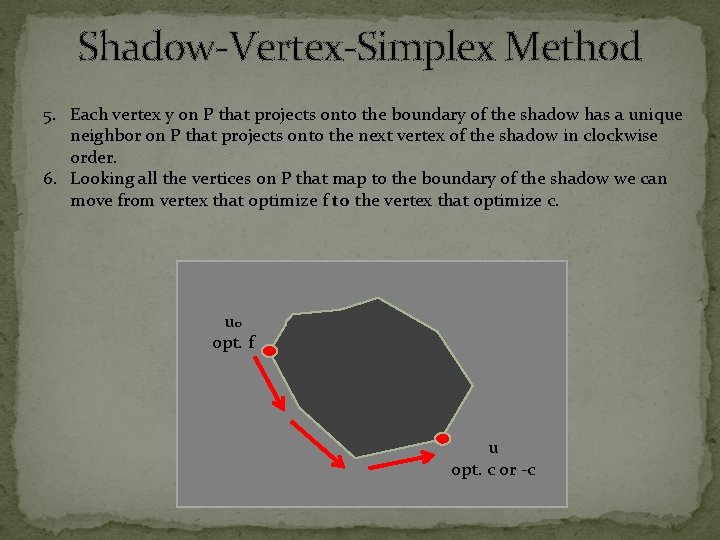 Shadow-Vertex-Simplex Method

5. Each vertex y on P that projects onto the boundary of the shadow has a unique neighbor on P that projects onto the next vertex of the shadow in clockwise order.
6. Looking all the vertices on P that map to the boundary of the shadow we can move from vertex that optimize f to the vertex that optimize c.

$u_0$
opt. f

u
opt. c or -c